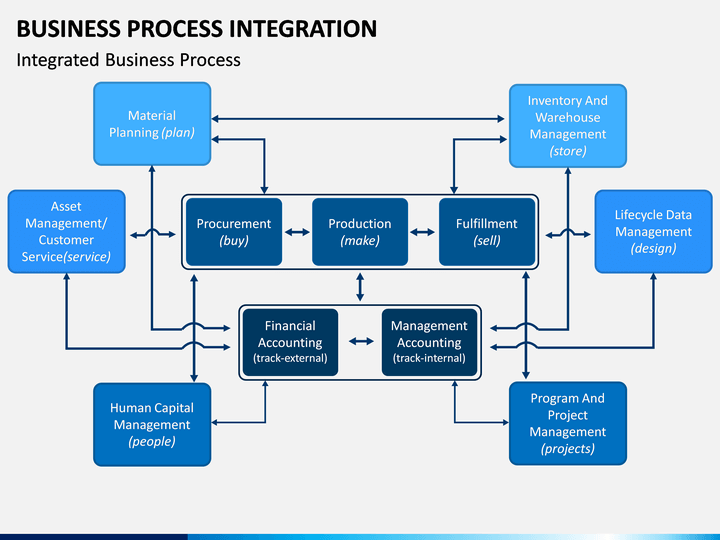 BUSINESS PROCESS INTEGRATION

Integrated Business Process

Material Planning (plan)

Inventory And Warehouse Management (store)

Asset Management/ Customer Service(service)

Procurement (buy)

Production (make)

Fulfillment (sell)

Lifecycle Data Management (design)

Financial Accounting (track-external)

Management Accounting (track-internal)

Human Capital Management (people)

Program And Project Management (projects)